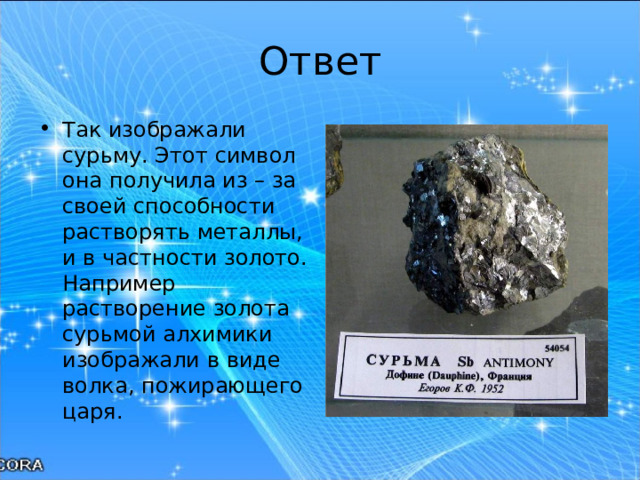 Ответ

• Так изображали сурьму. Этот символ она получила из – за своей способности растворять металлы, и в частности золото. Например растворение золота сурьмой алхимики изображали в виде волка, пожирающего царя.

54054
СУРЬМА Sb ANTIMONY
Дофине (Dauphine), Франция
Егоров К.Ф. 1952

CORA